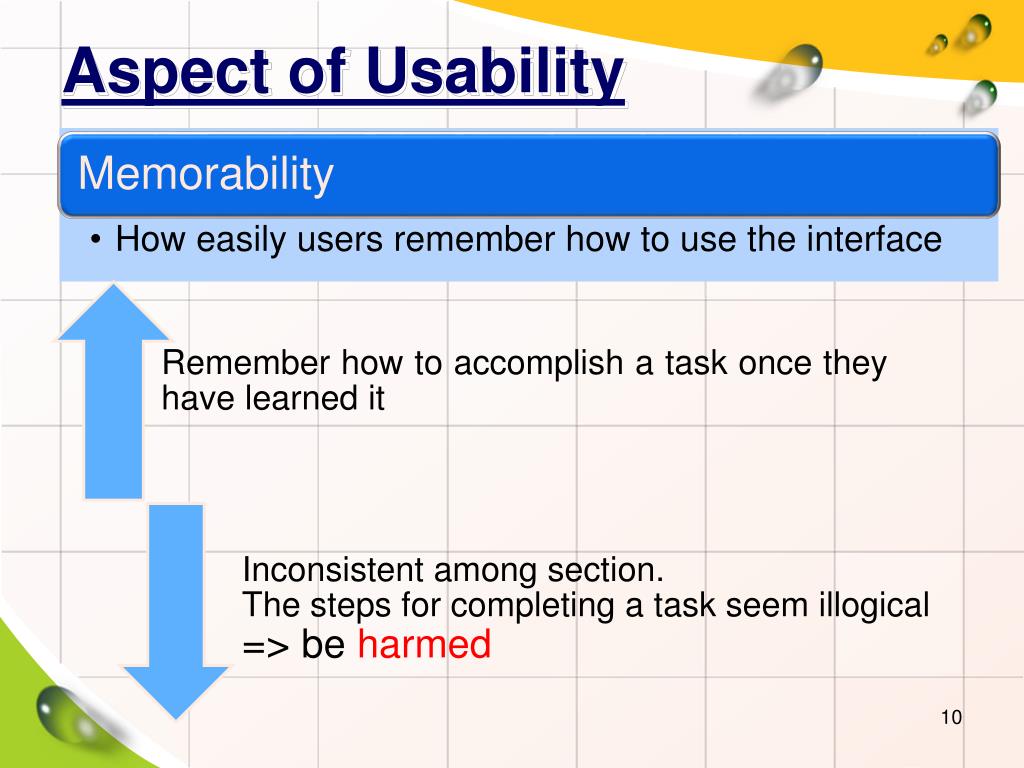 Aspect of Usability

Memorability

• How easily users remember how to use the interface

Remember how to accomplish a task once they have learned it

Inconsistent among section.
The steps for completing a task seem illogical
=> be harmed

10